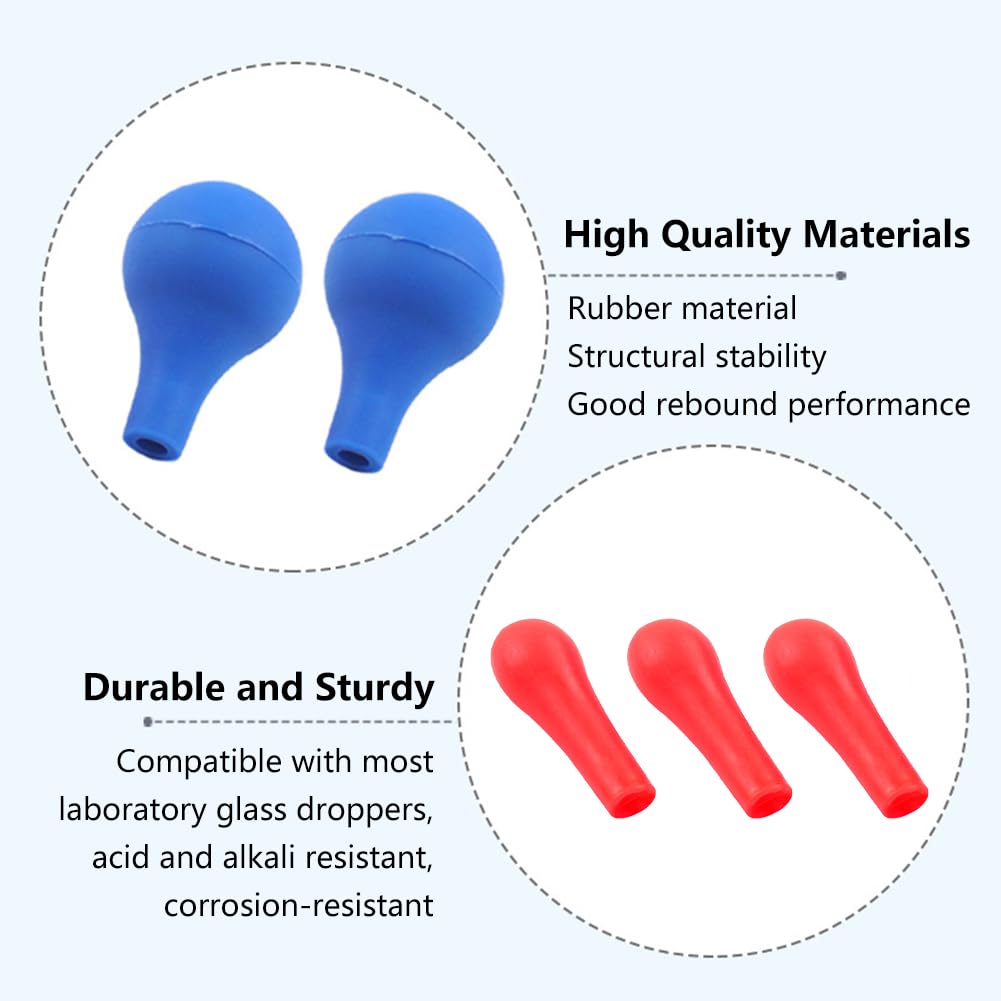 High Quality Materials

Rubber material
Structural stability
Good rebound performance

Durable and Sturdy

Compatible with most laboratory glass droppers, acid and alkali resistant, corrosion-resistant